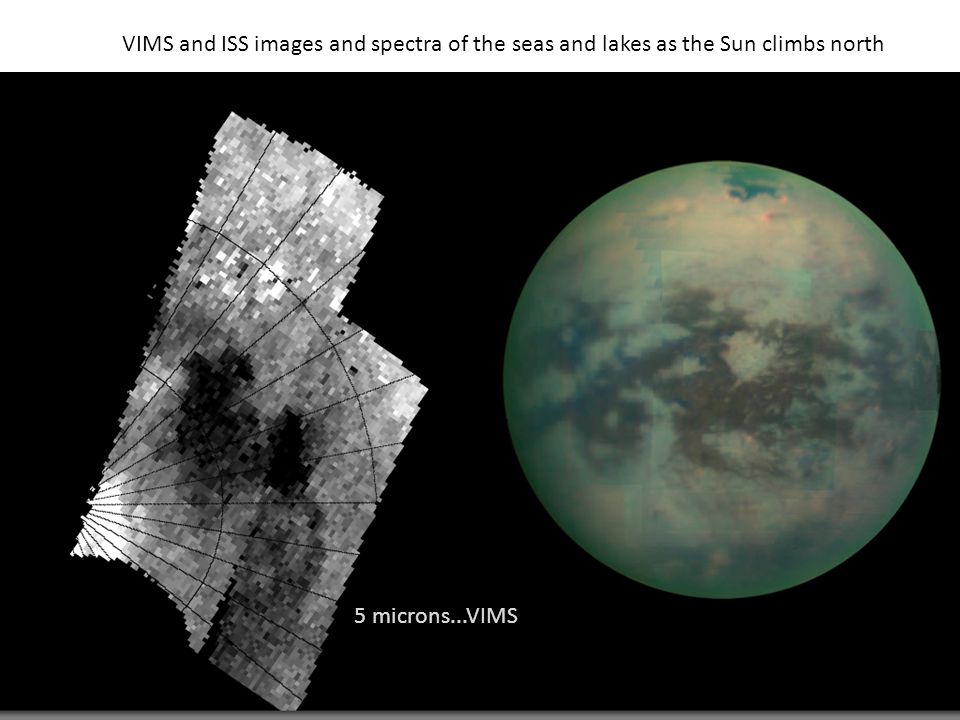 VIMS and ISS images and spectra of the seas and lakes as the Sun climbs north

5 microns...VIMS